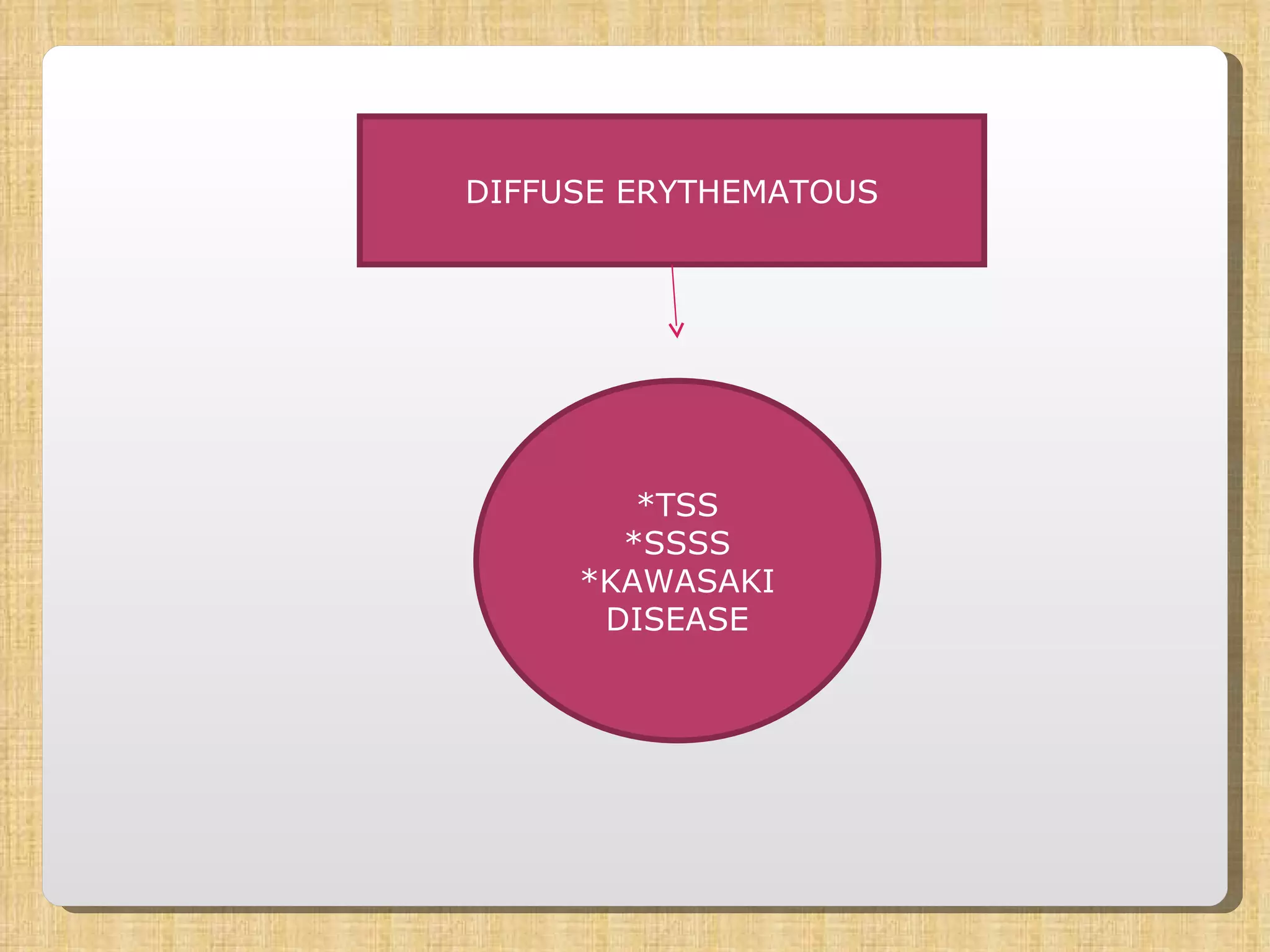 DIFFUSE ERYTHEMATOUS

*TSS
*SSSS
*KAWASAKI DISEASE